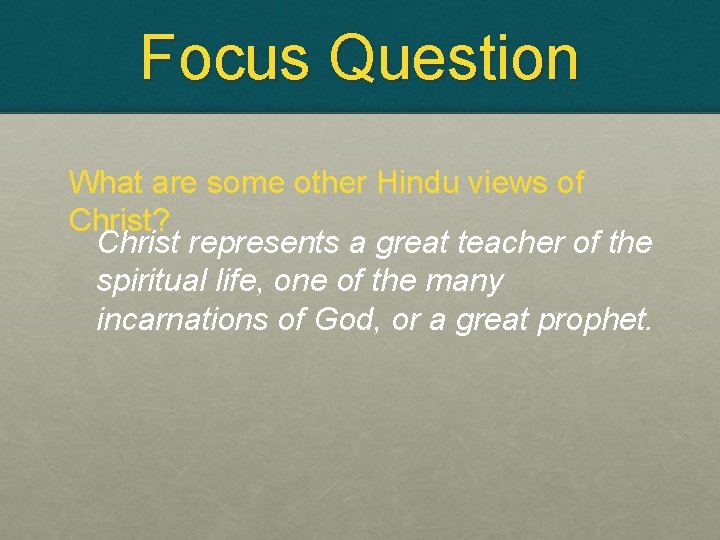 Focus Question

What are some other Hindu views of Christ?

Christ represents a great teacher of the spiritual life, one of the many incarnations of God, or a great prophet.